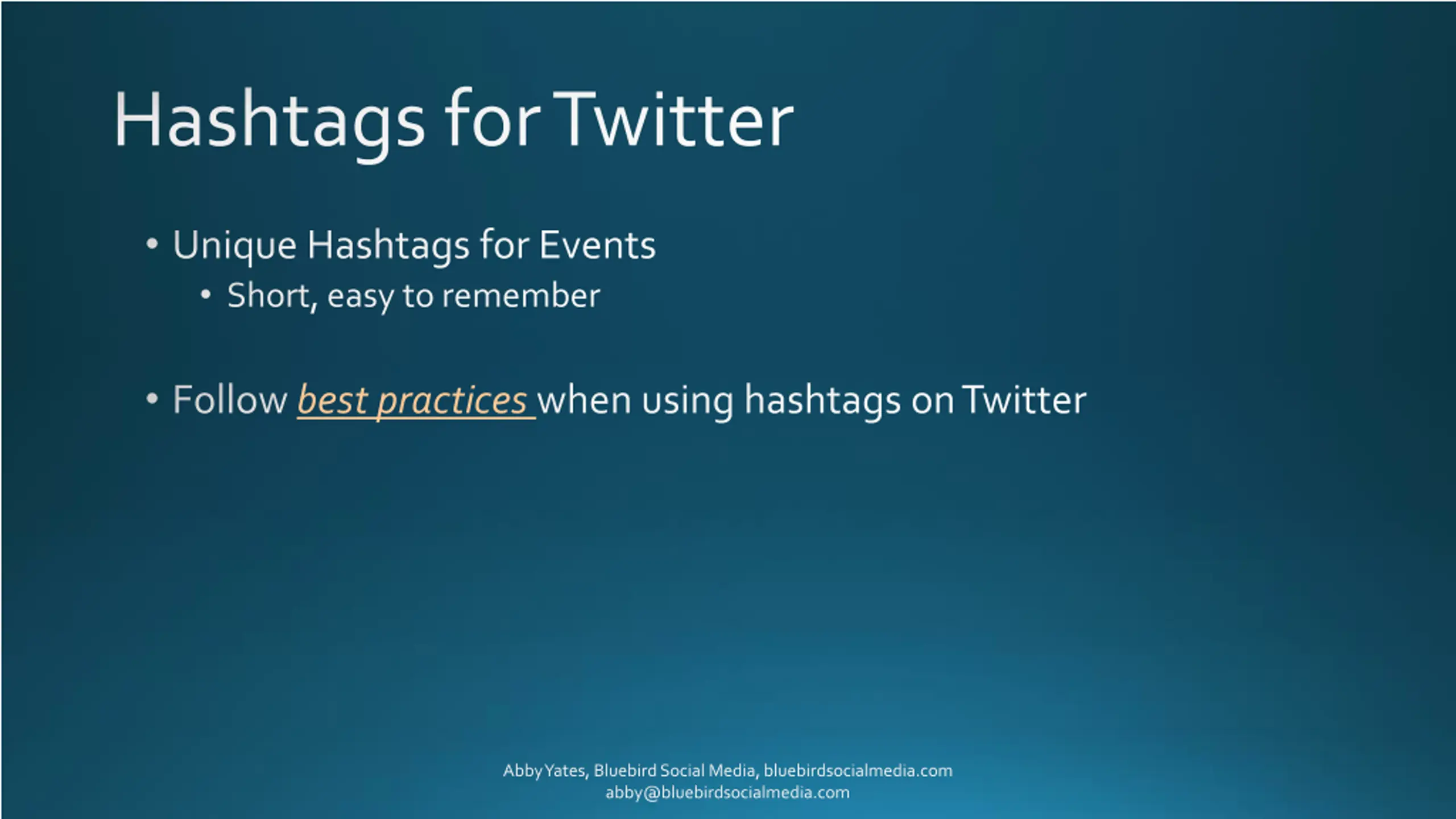 Hashtags for Twitter

• Unique Hashtags for Events
  • Short, easy to remember

• Follow best practices when using hashtags on Twitter

Abby Yates, Bluebird Social Media, bluebirdsocialmedia.com
abby@bluebirdsocialmedia.com